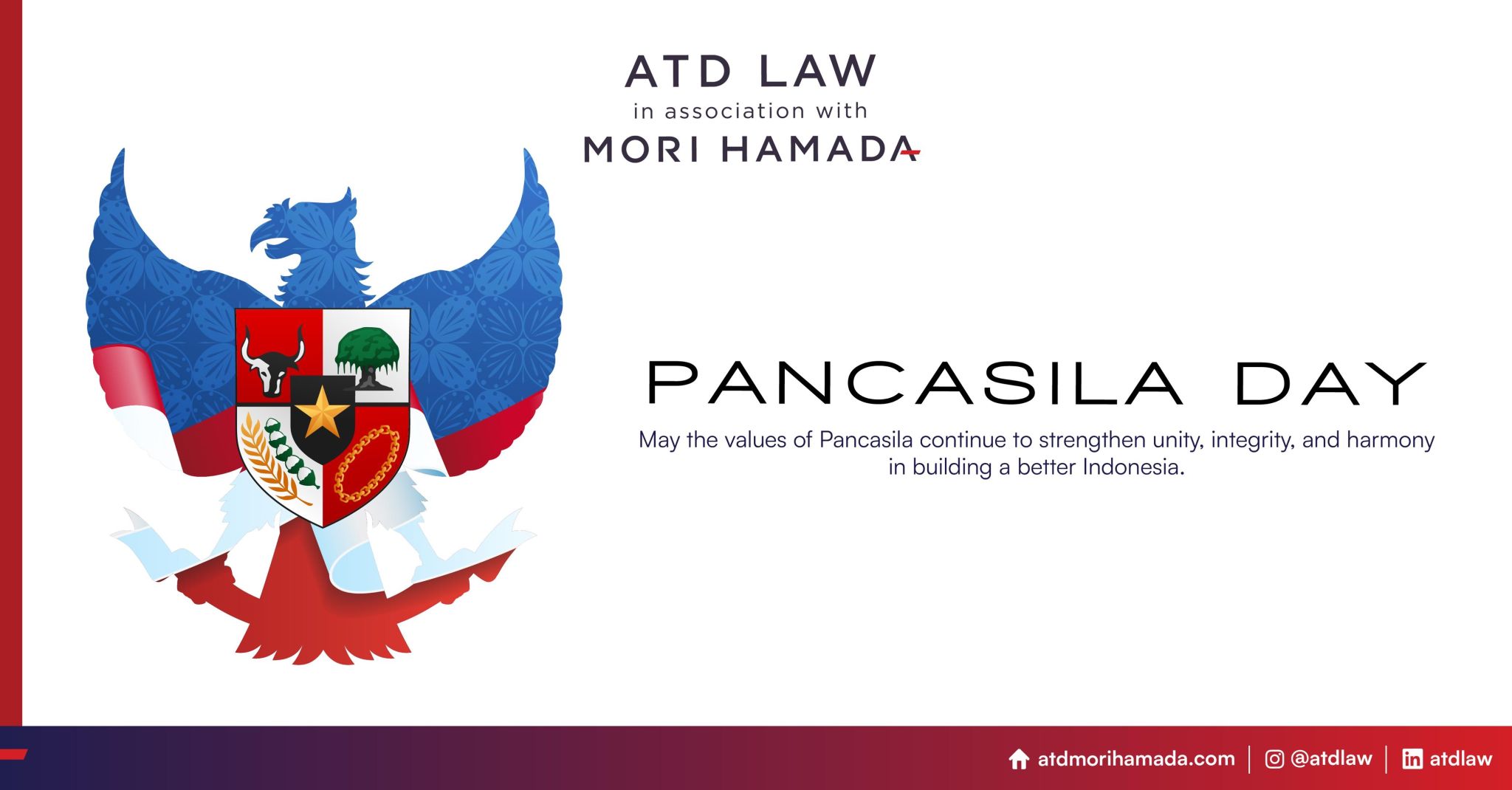 ATD LAW
in association with
MORI HAMADA

PANCASILA DAY

May the values of Pancasila continue to strengthen unity, integrity, and harmony in building a better Indonesia.

atdmorihamada.com | @atdlaw | atdlaw